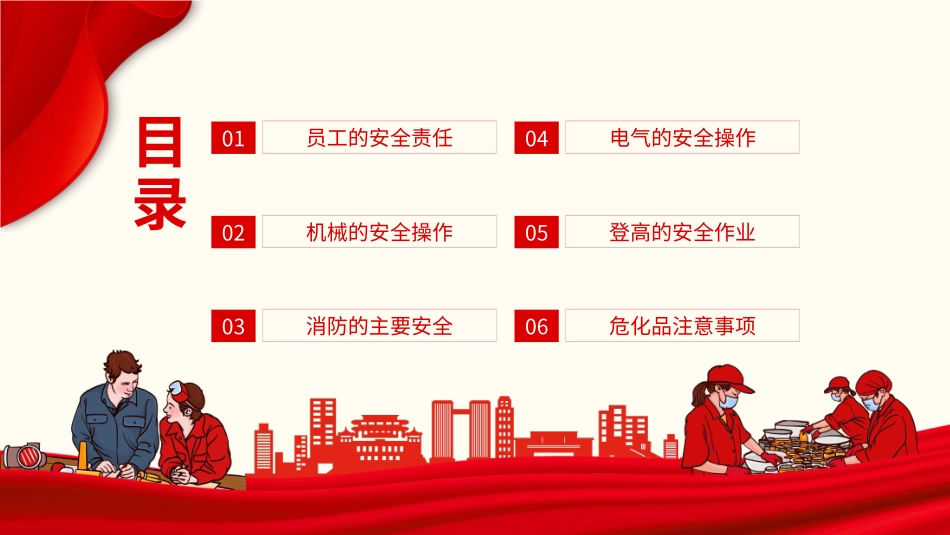 目录

01 员工的安全责任

02 机械的安全操作

03 消防的主要安全

04 电气的安全操作

05 登高的安全作业

06 危化品注意事项